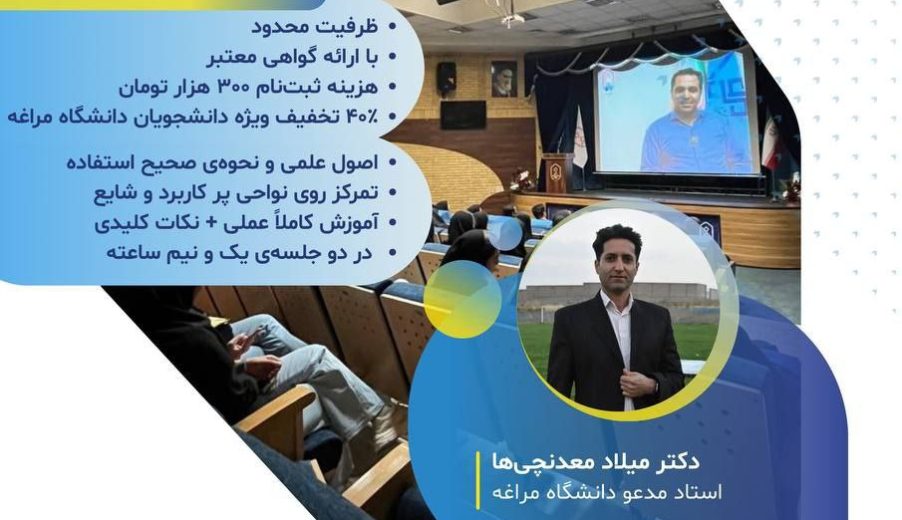 • ظرفیت محدود
• با ارائه گواهی معتبر
• هزینه ثبت‌نام ۳۰۰ هزار تومان
• ۴۰٪ تخفیف ویژه دانشجویان دانشگاه مراغه

• اصول علمی و نحوه‌ی صحیح استفاده
• تمرکز روی نواحی پر کاربرد و شایع
• آموزش کاملاً عملی + نکات کلیدی
• در دو جلسه‌ی یک و نیم ساعته

دکتر میلاد معدنچی‌ها
استاد مدعو دانشگاه مراغه